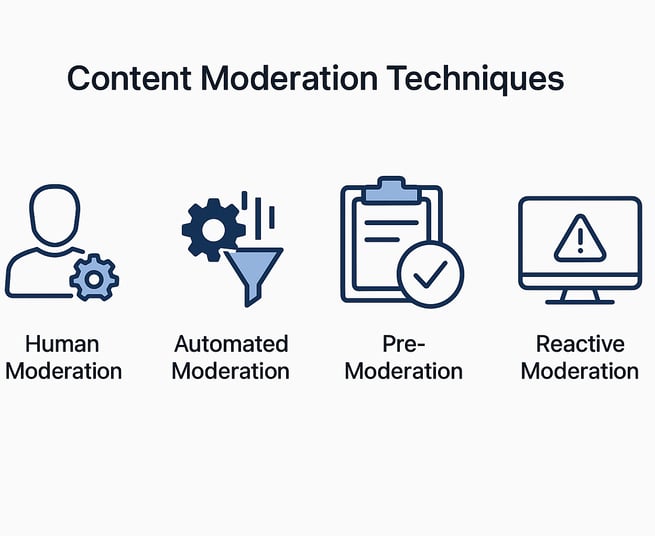 Content Moderation Techniques

Human Moderation

Automated Moderation

Pre-Moderation

Reactive Moderation